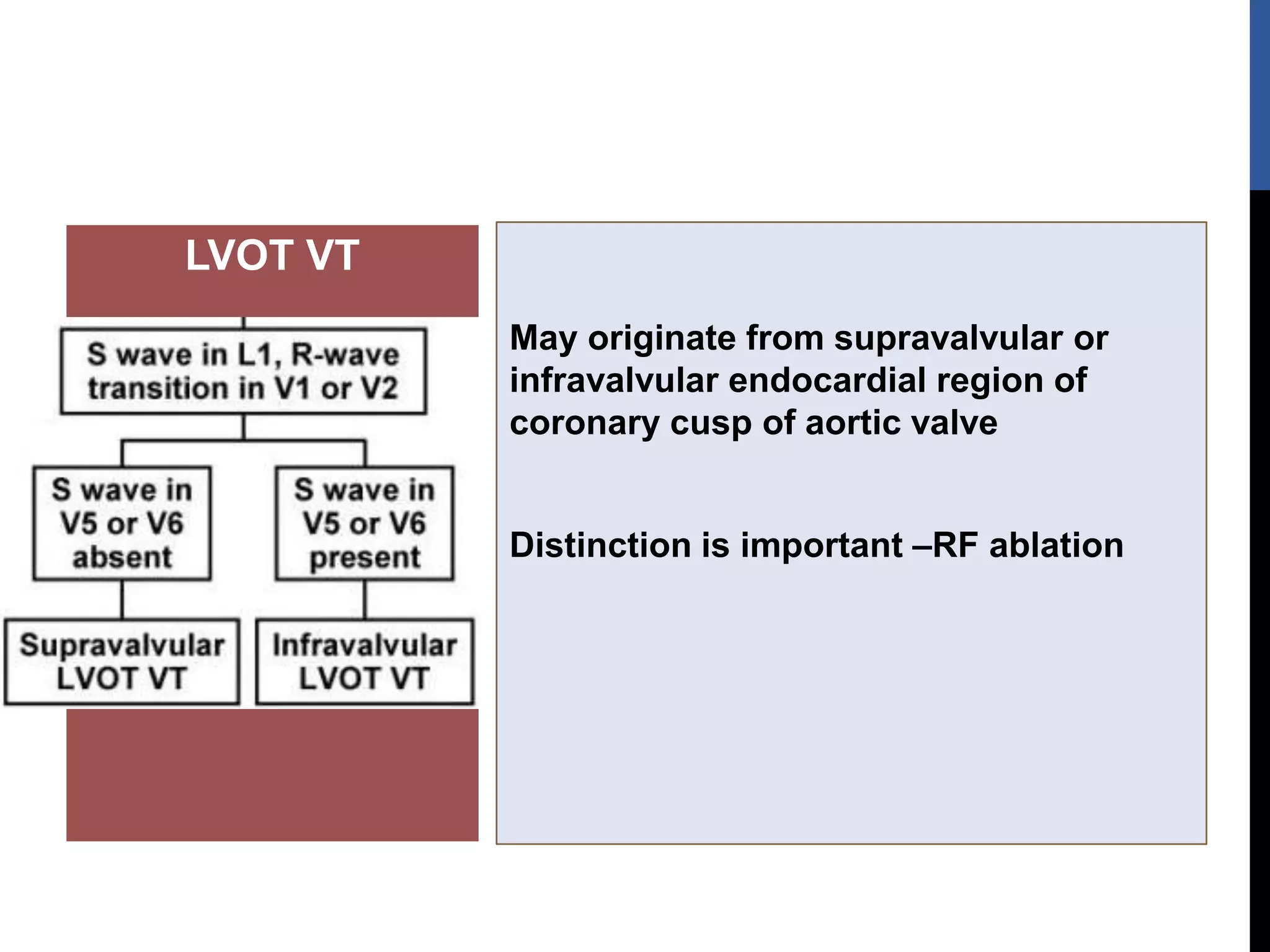 LVOT VT

S wave in L1, R-wave transition in V1 or V2

S wave in V5 or V6 absent

S wave in V5 or V6 present

Supravalvular LVOT VT

Infravalvular LVOT VT

May originate from supravalvular or infravalvular endocardial region of coronary cusp of aortic valve

Distinction is important –RF ablation